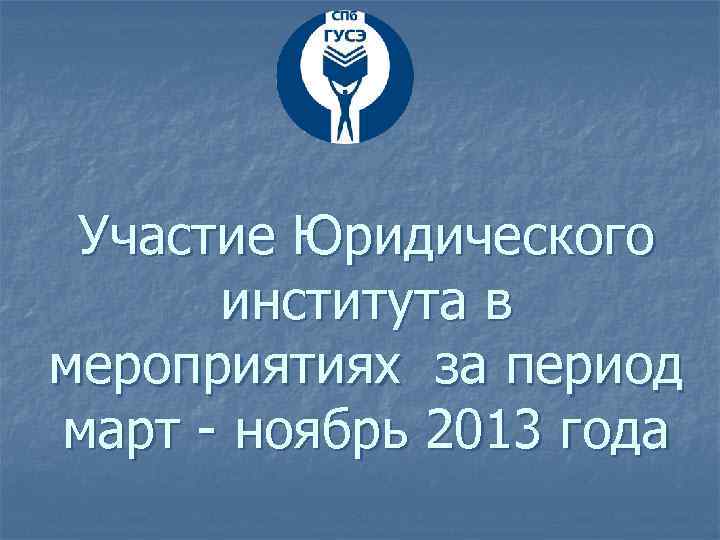 СПб
ГУСЭ

Участие Юридического института в мероприятиях за период март - ноябрь 2013 года